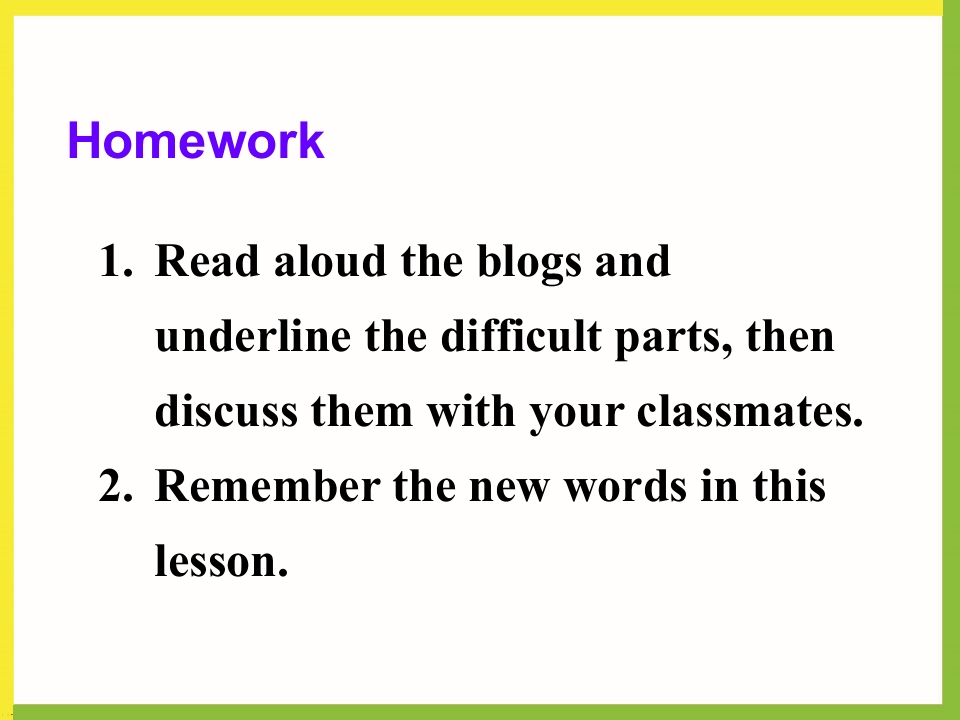 Homework

1. Read aloud the blogs and underline the difficult parts, then discuss them with your classmates.
2. Remember the new words in this lesson.